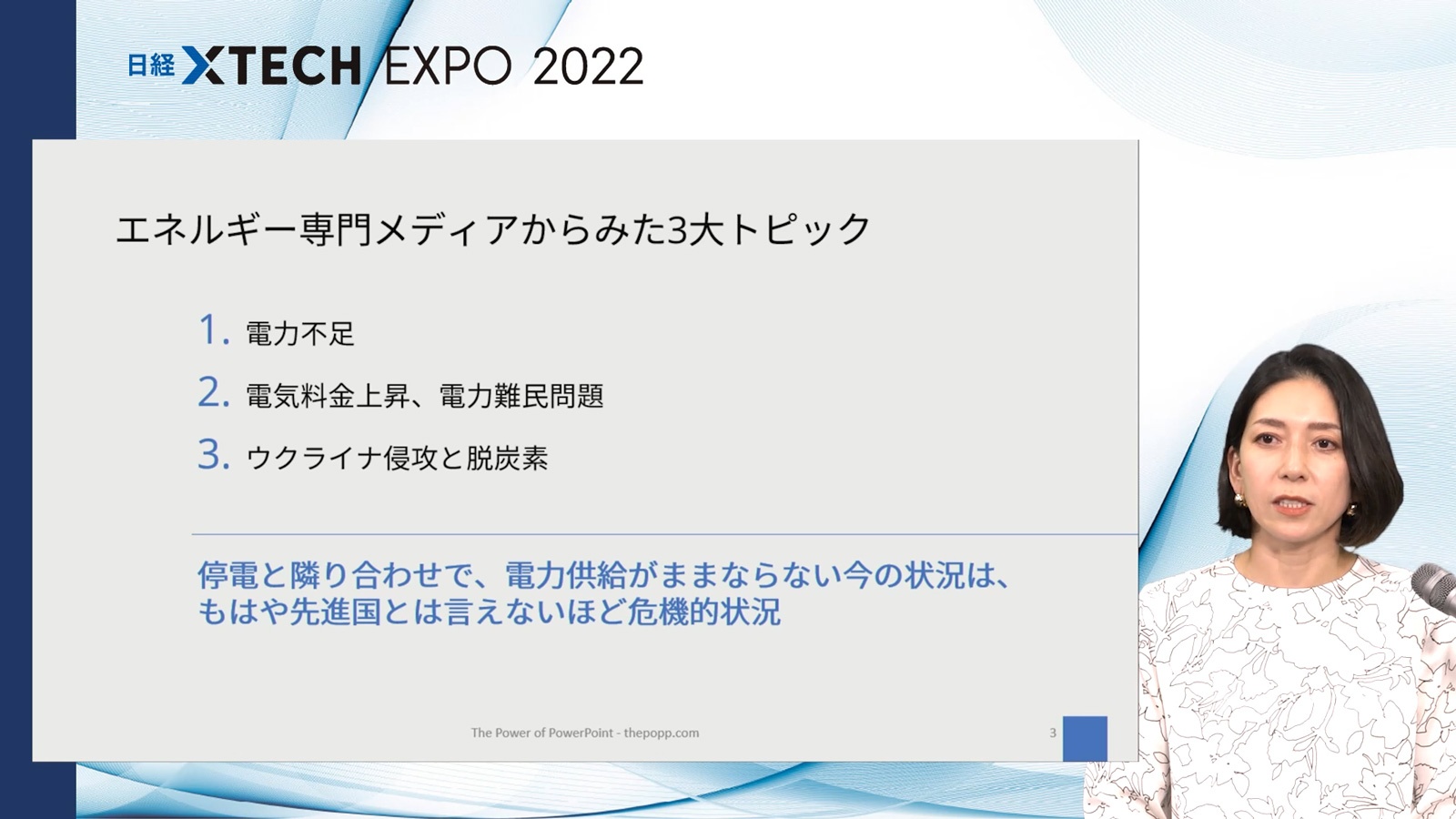 日経 XTECH EXPO 2022

エネルギー専門メディアからみた3大トピック

1. 電力不足
2. 電気料金上昇、電力難民問題
3. ウクライナ侵攻と脱炭素

停電と隣り合わせで、電力供給がままならない今の状況は、もはや先進国とは言えないほど危機的状況

The Power of PowerPoint - thepopp.com

3